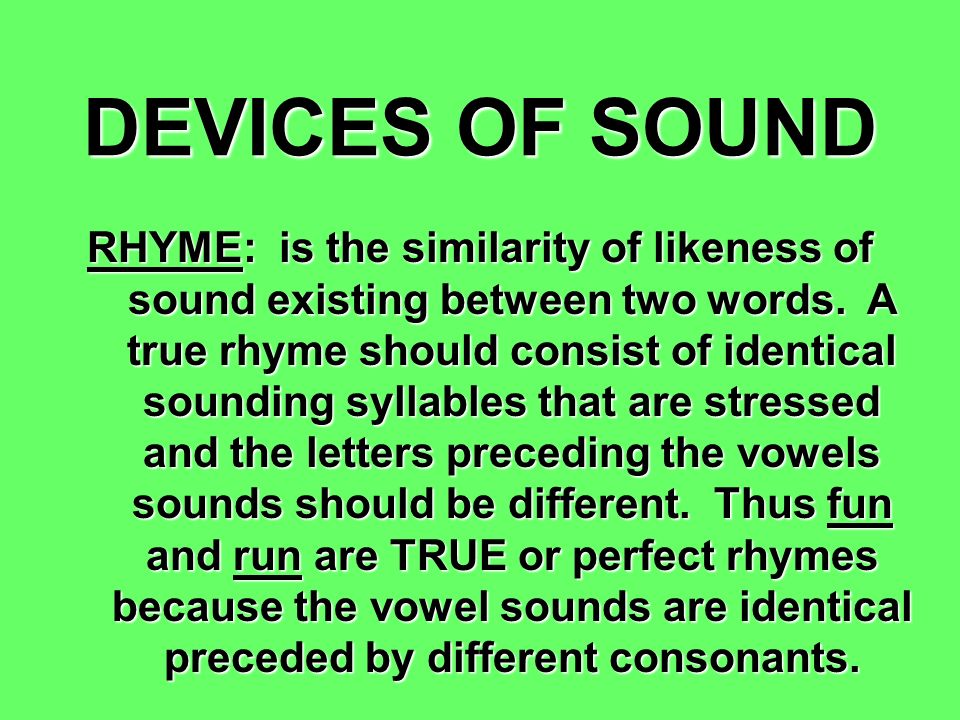 DEVICES OF SOUND

RHYME: is the similarity of likeness of sound existing between two words. A true rhyme should consist of identical sounding syllables that are stressed and the letters preceding the vowels sounds should be different. Thus fun and run are TRUE or perfect rhymes because the vowel sounds are identical preceded by different consonants.